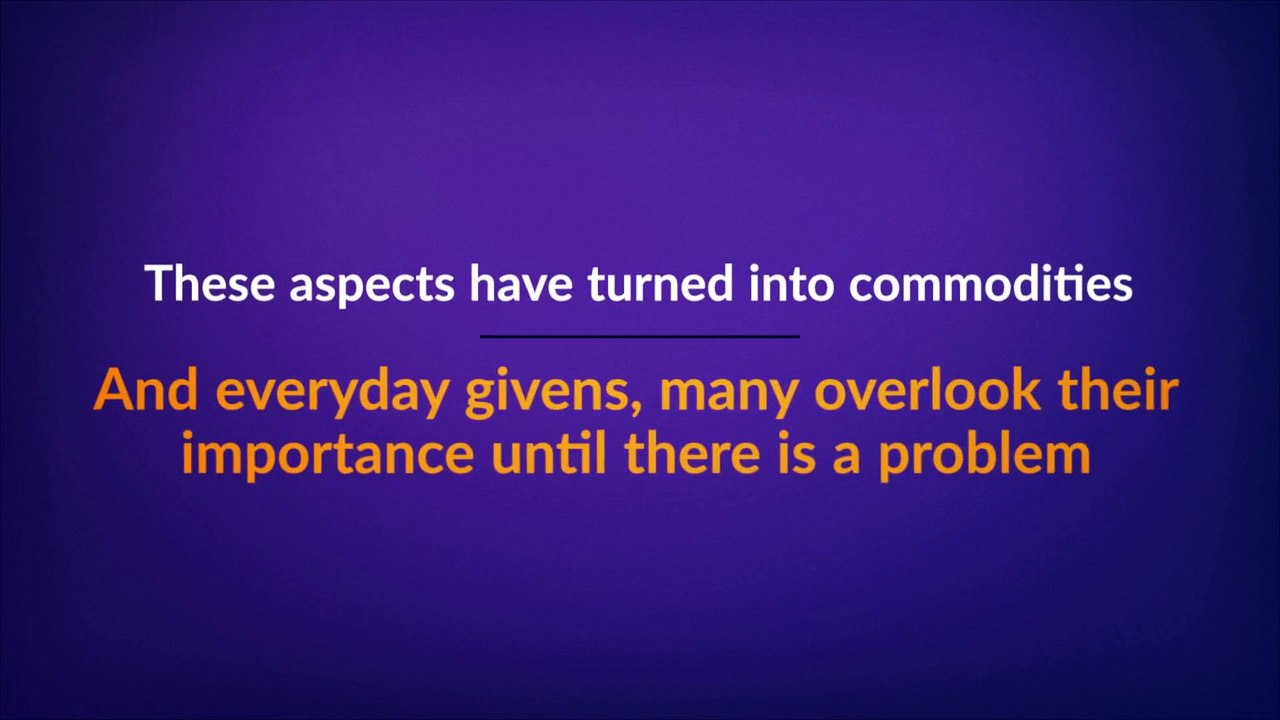 These aspects have turned into commodities

And everyday givens, many overlook their importance until there is a problem